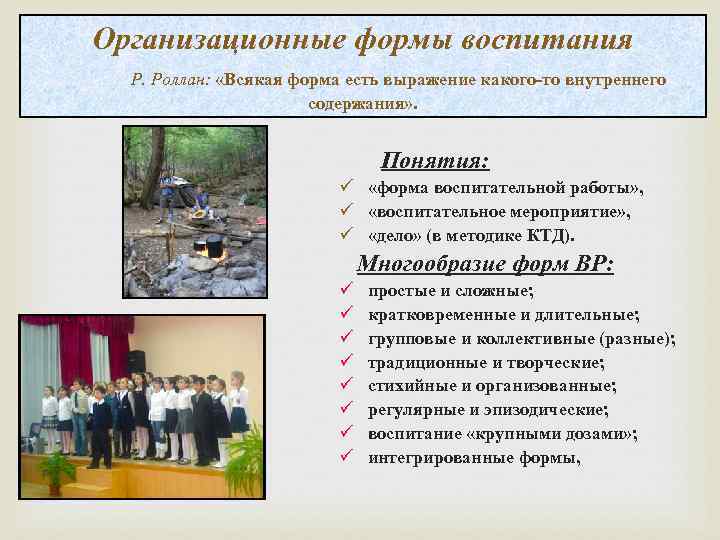 Организационные формы воспитания

Р. Роллан: «Всякая форма есть выражение какого-то внутреннего содержания».

Понятия:

✓ «форма воспитательной работы»,
✓ «воспитательное мероприятие»,
✓ «дело» (в методике КТД).

Многообразие форм ВР:

✓ простые и сложные;
✓ кратковременные и длительные;
✓ групповые и коллективные (разные);
✓ традиционные и творческие;
✓ стихийные и организованные;
✓ регулярные и эпизодические;
✓ воспитание «крупными дозами»;
✓ интегрированные формы,